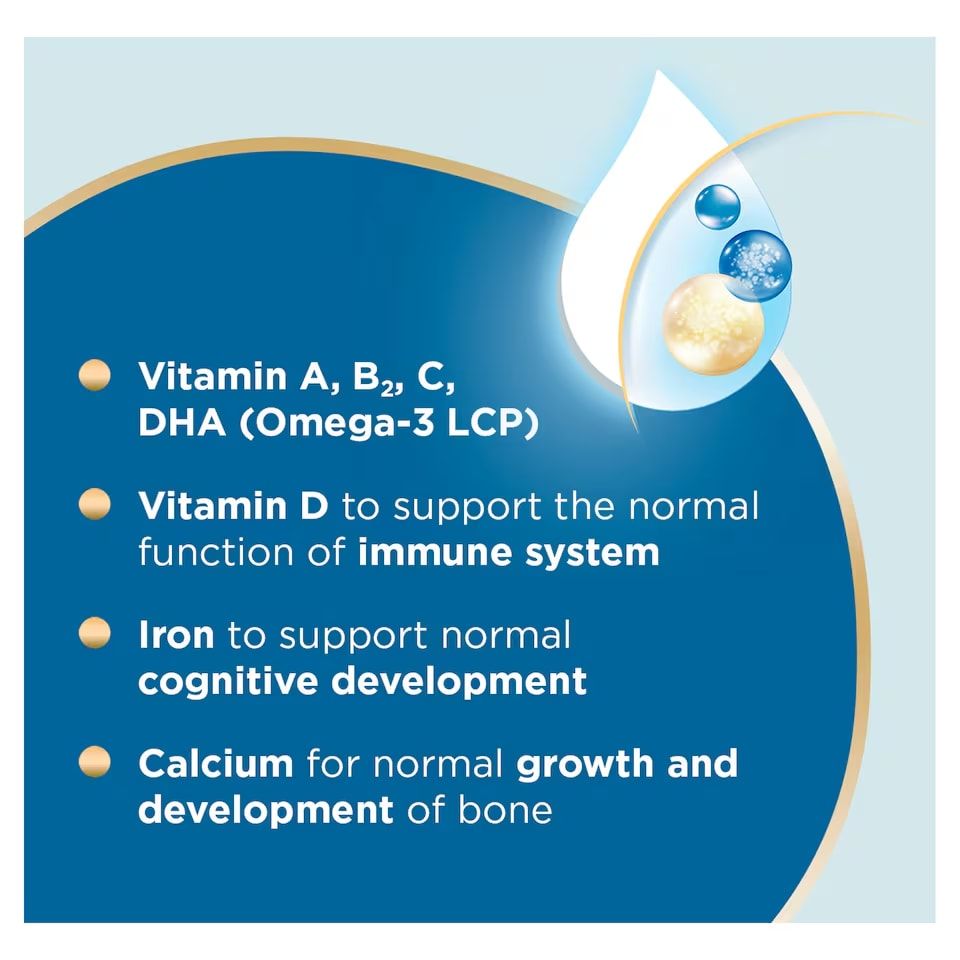 Vitamin A, $B_2$, C, DHA (Omega-3 LCP)

Vitamin D to support the normal function of immune system

Iron to support normal cognitive development

Calcium for normal growth and development of bone